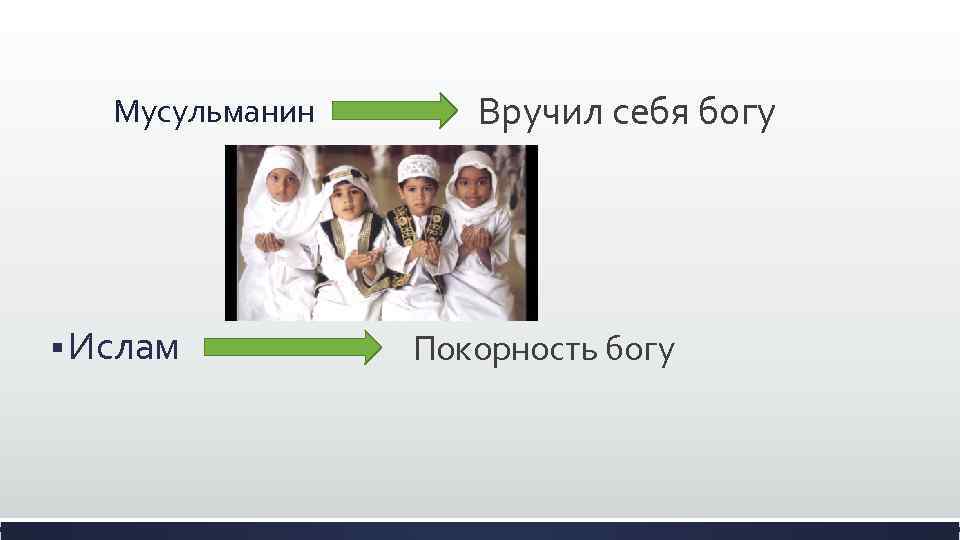 Мусульманин Вручил себя богу

▪ Ислам Покорность богу